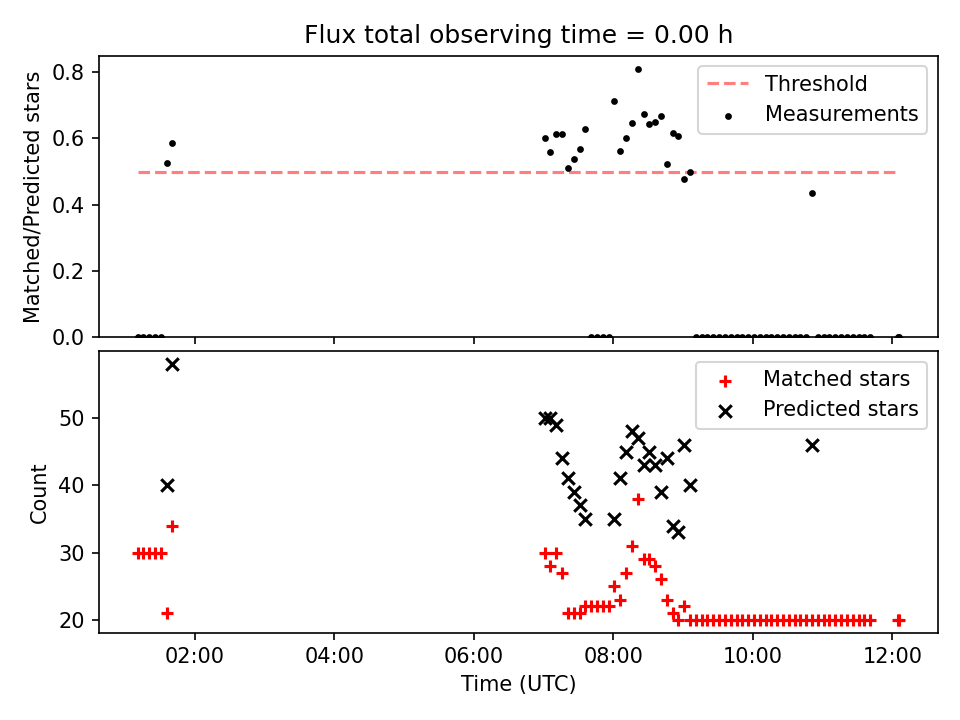 Flux total observing time = 0.00 h

Matched/Predicted stars

0.8
0.6
0.4
0.2
0.0

Threshold
Measurements

Count

50
40
30
20

Matched stars
Predicted stars

02:00
04:00
06:00
08:00
10:00
12:00

Time (UTC)